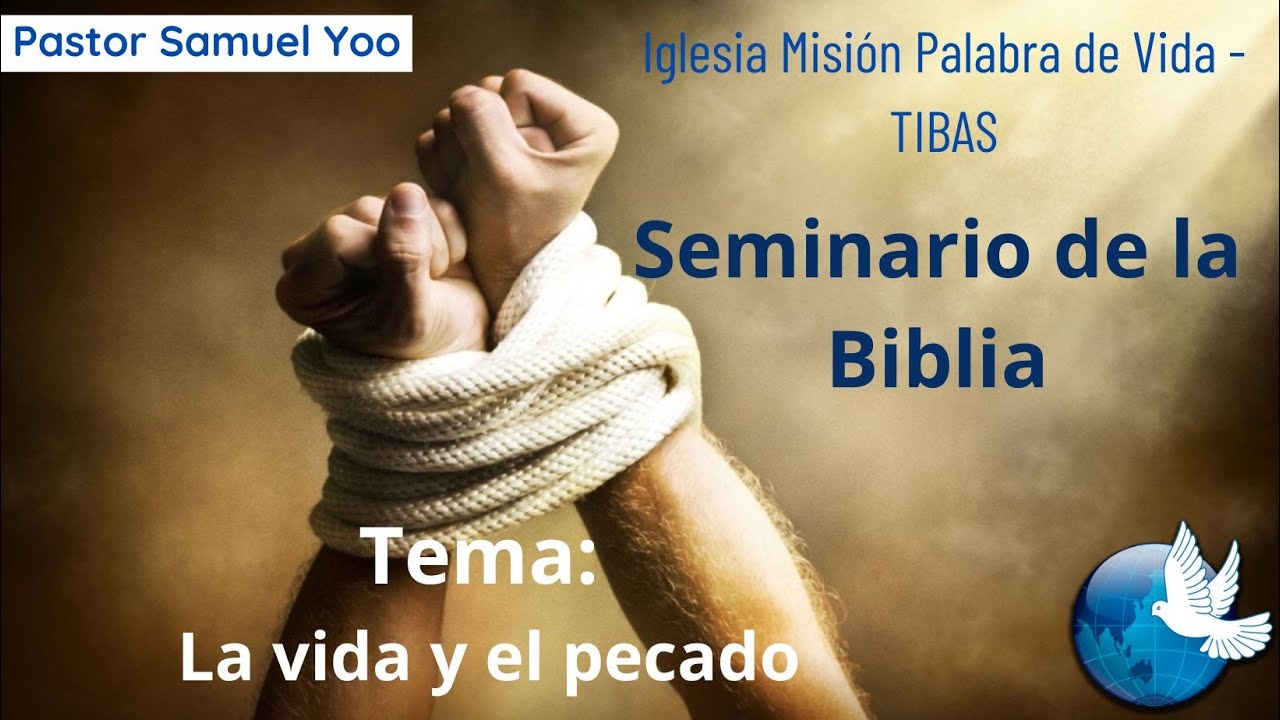 Pastor Samuel Yoo

Iglesia Misión Palabra de Vida - TIBAS

Seminario de la Biblia

Tema:
La vida y el pecado